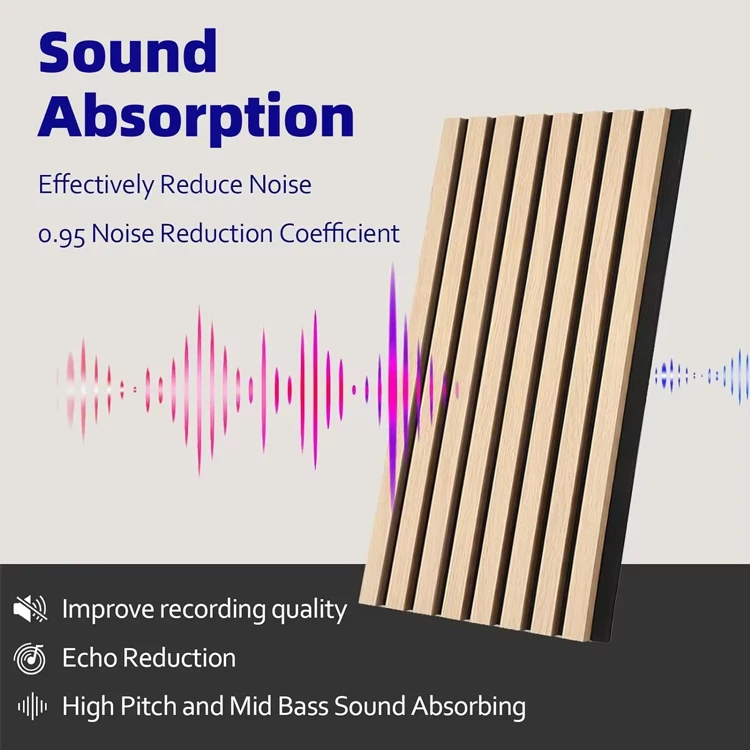 Sound Absorption

Effectively Reduce Noise

0.95 Noise Reduction Coefficient

Improve recording quality

Echo Reduction

High Pitch and Mid Bass Sound Absorbing